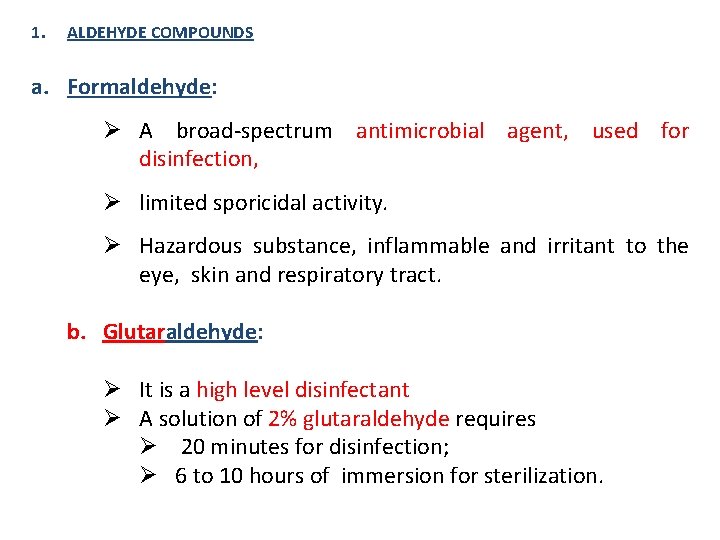 1. ALDEHYDE COMPOUNDS

a. Formaldehyde:

➢ A broad-spectrum antimicrobial agent, used for disinfection,

➢ limited sporicidal activity.

➢ Hazardous substance, inflammable and irritant to the eye, skin and respiratory tract.

b. Glutaraldehyde:

➢ It is a high level disinfectant
➢ A solution of 2% glutaraldehyde requires
➢ 20 minutes for disinfection;
➢ 6 to 10 hours of immersion for sterilization.